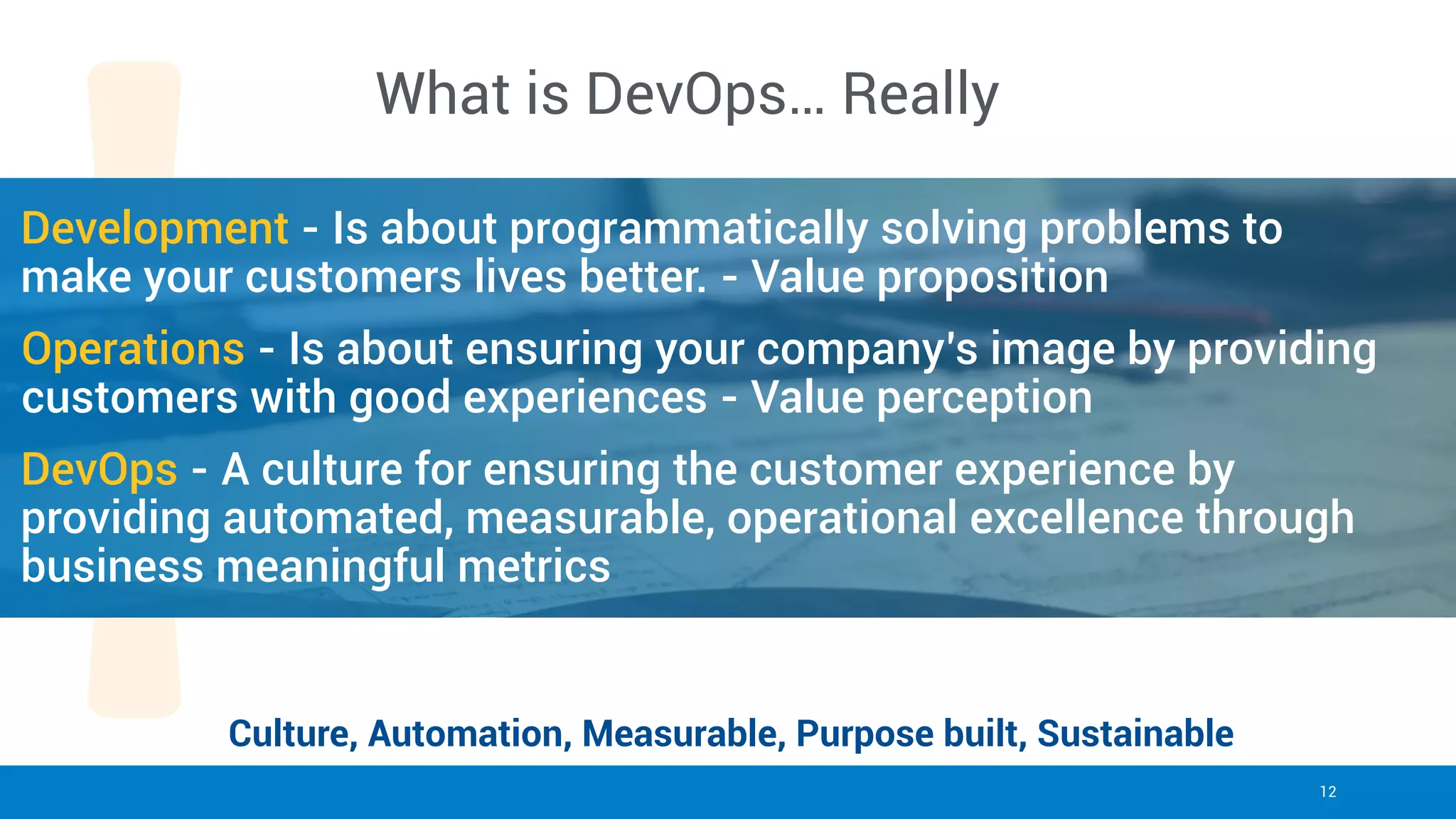 What is DevOps… Really

Development - Is about programmatically solving problems to make your customers lives better. - Value proposition

Operations - Is about ensuring your company's image by providing customers with good experiences - Value perception

DevOps - A culture for ensuring the customer experience by providing automated, measurable, operational excellence through business meaningful metrics

Culture, Automation, Measurable, Purpose built, Sustainable

12